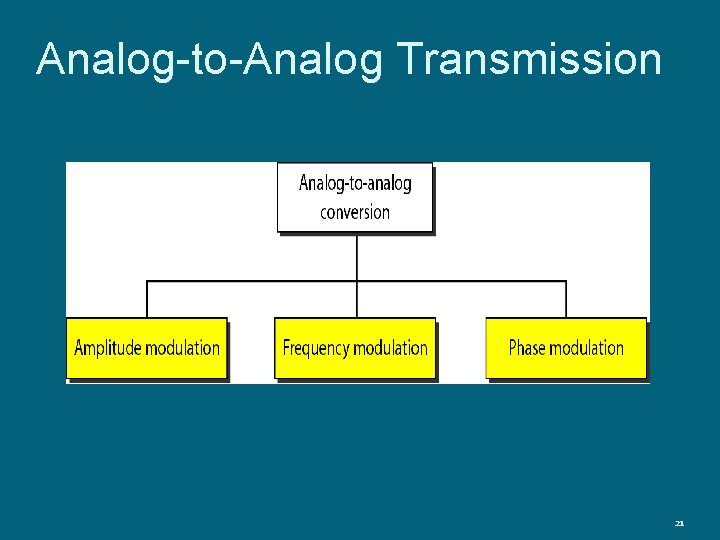 Analog-to-Analog Transmission

Analog-to-analog conversion

Amplitude modulation

Frequency modulation

Phase modulation

21